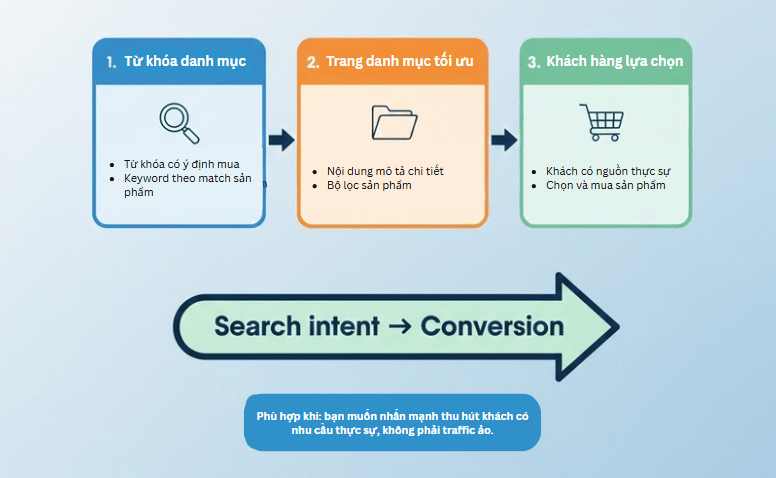 1. Từ khóa danh mục

- Từ khóa có ý định mua
- Keyword theo match sản phẩm

2. Trang danh mục tối ưu

- Nội dung mô tả chi tiết
- Bộ lọc sản phẩm

3. Khách hàng lựa chọn

- Khách có nguồn thực sự
- Chọn và mua sản phẩm

Search intent → Conversion

Phù hợp khi: bạn muốn nhấn mạnh thu hút khách có nhu cầu thực sự, không phải traffic ảo.